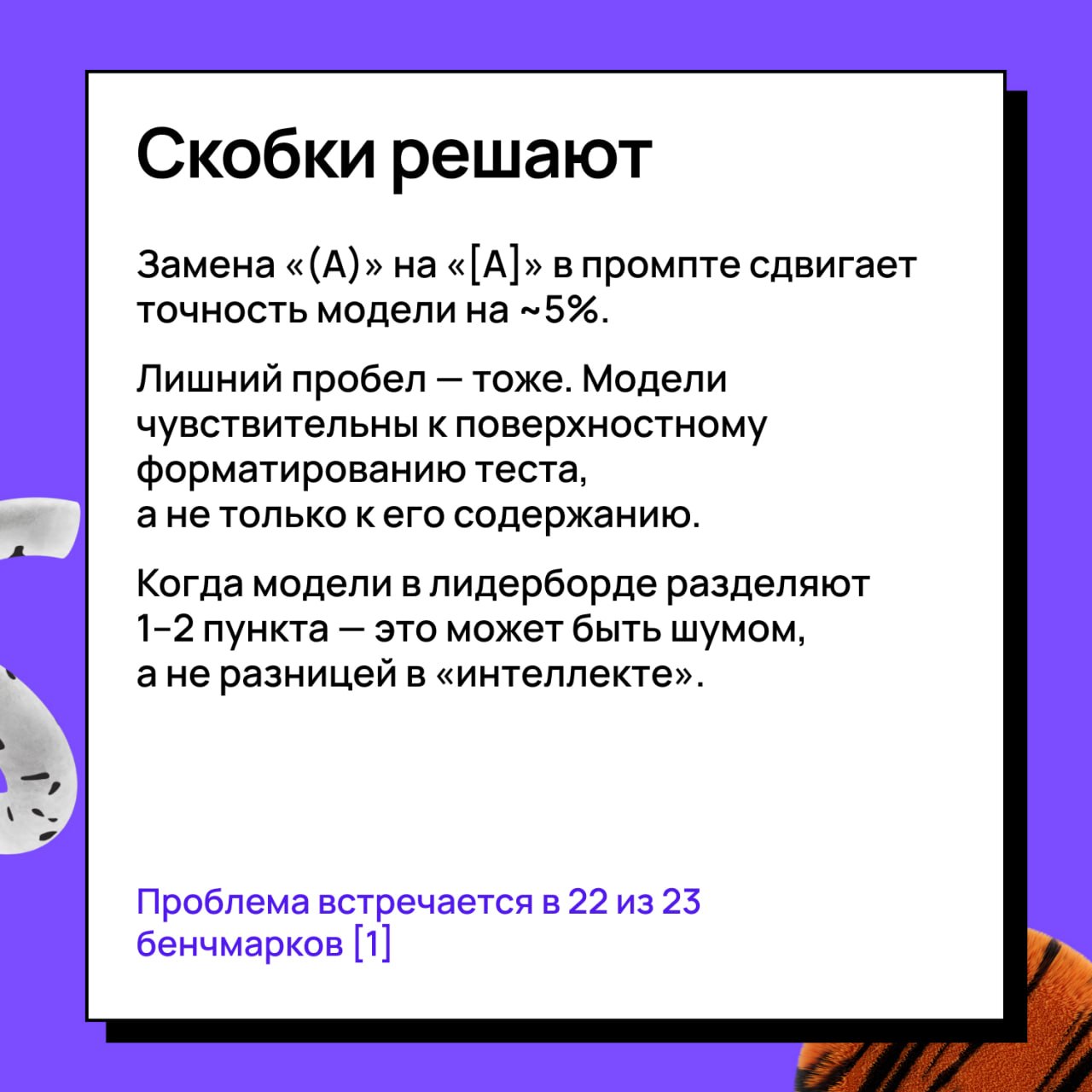 Скобки решают

Замена «(A)» на «[A]» в промпте сдвигает точность модели на ~5%.

Лишний пробел — тоже. Модели чувствительны к поверхностному форматированию теста, а не только к его содержанию.

Когда модели в лидерборде разделяют 1–2 пункта — это может быть шумом, а не разницей в «интеллекте».

Проблема встречается в 22 из 23 бенчмарков [1]